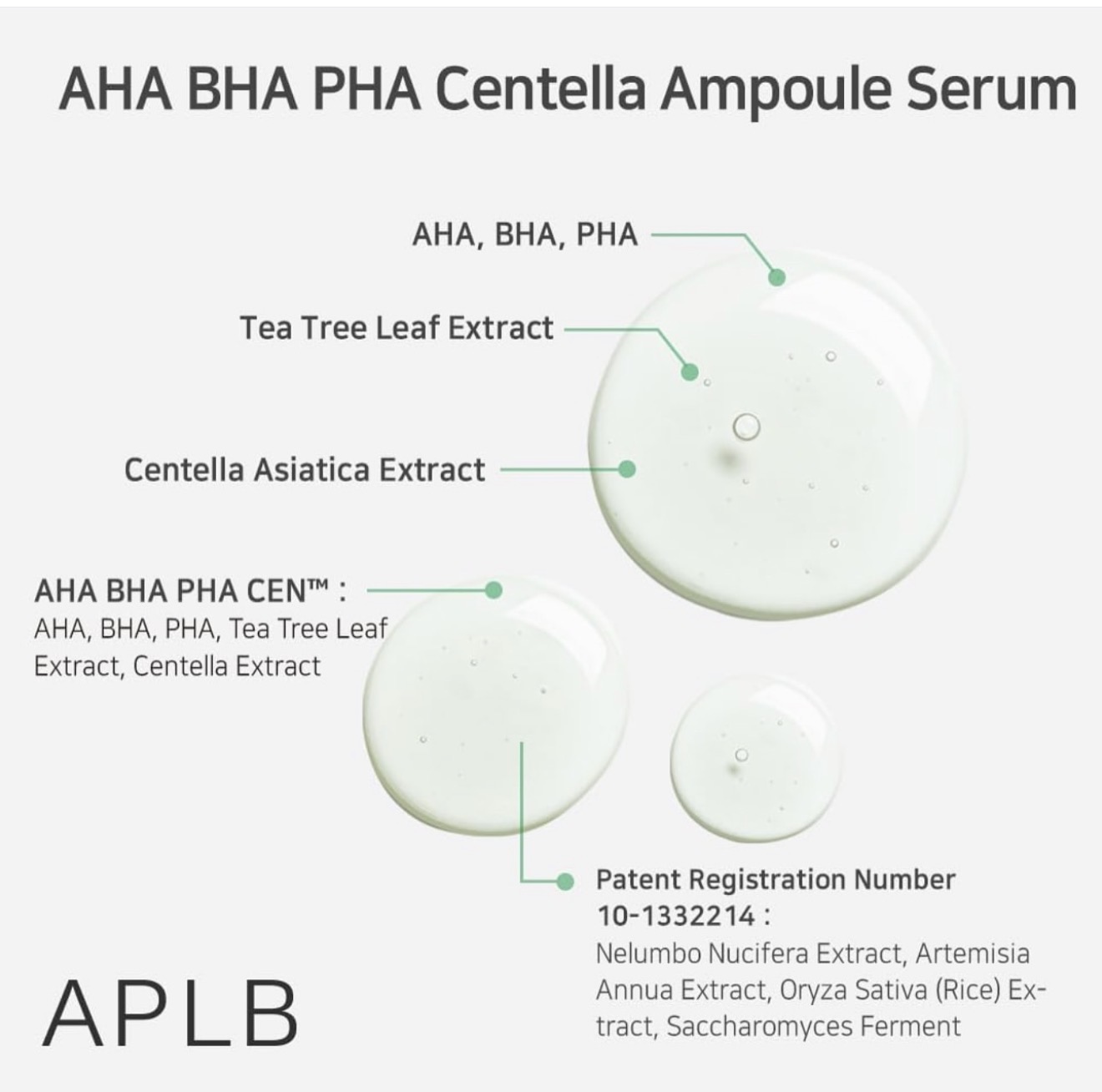 AHA BHA PHA Centella Ampoule Serum

AHA, BHA, PHA

Tea Tree Leaf Extract

Centella Asiatica Extract

AHA BHA PHA CEN™ :
AHA, BHA, PHA, Tea Tree Leaf Extract, Centella Extract

Patent Registration Number 10-1332214 :
Nelumbo Nucifera Extract, Artemisia Annua Extract, Oryza Sativa (Rice) Extract, Saccharomyces Ferment

APLB